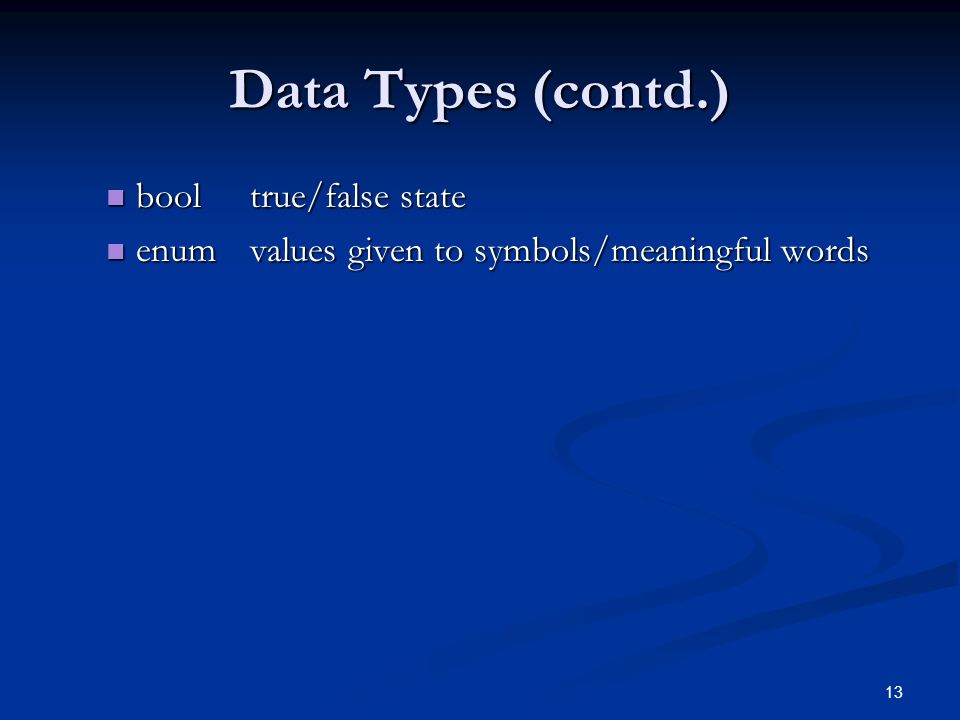 Data Types (contd.)

- bool true/false state
- enum values given to symbols/meaningful words

13